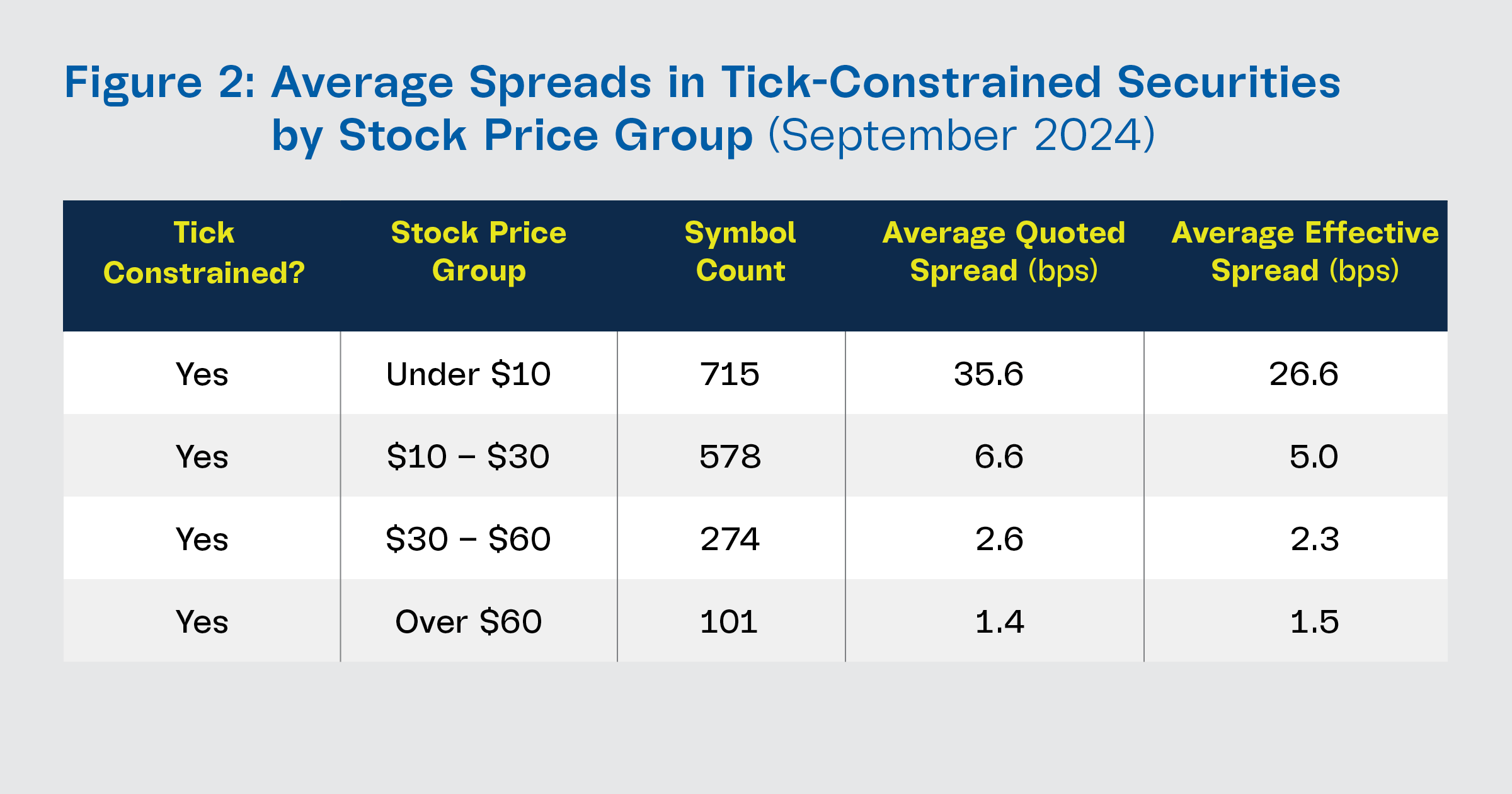 Figure 2: Average Spreads in Tick-Constrained Securities by Stock Price Group (September 2024)

| Tick Constrained? | Stock Price Group | Symbol Count | Average Quoted Spread (bps) | Average Effective Spread (bps) |
|---|---|---|---|---|
| Yes | Under \$10 | 715 | 35.6 | 26.6 |
| Yes | \$10 – \$30 | 578 | 6.6 | 5.0 |
| Yes | \$30 – \$60 | 274 | 2.6 | 2.3 |
| Yes | Over \$60 | 101 | 1.4 | 1.5 |